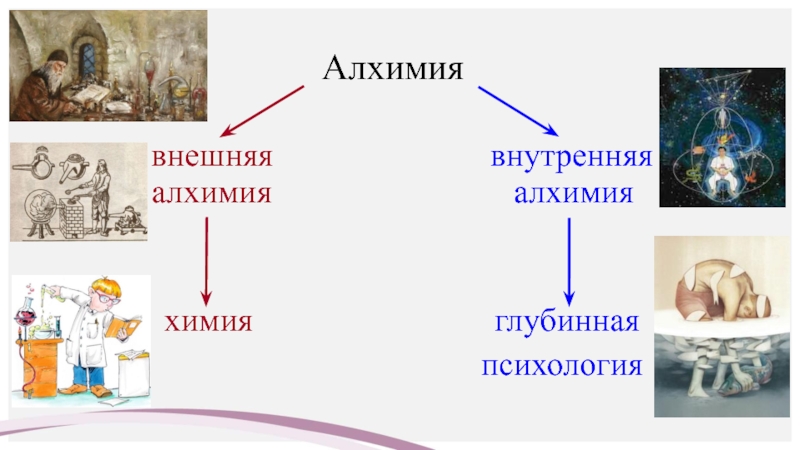 Алхимия

внешняя алхимия

химия

внутренняя алхимия

глубинная психология